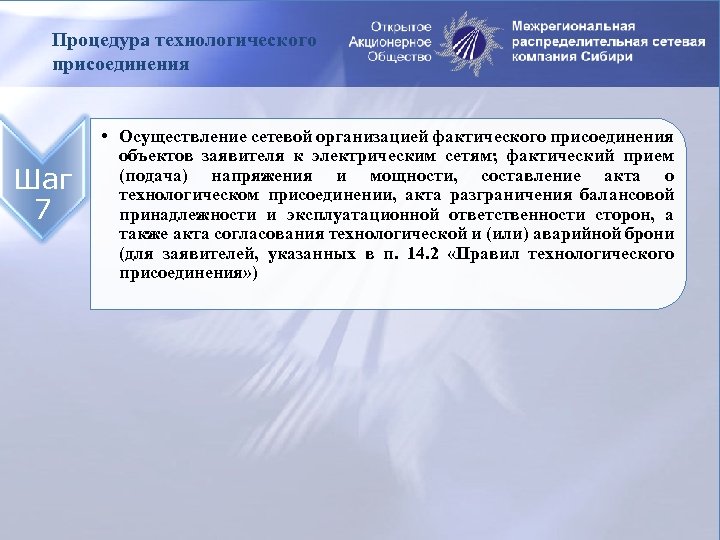 Процедура технологического присоединения

Открытое Акционерное Общество

Межрегиональная распределительная сетевая компания Сибири

Шаг 7

• Осуществление сетевой организацией фактического присоединения объектов заявителя к электрическим сетям; фактический прием (подача) напряжения и мощности, составление акта о технологическом присоединении, акта разграничения балансовой принадлежности и эксплуатационной ответственности сторон, а также акта согласования технологической и (или) аварийной брони (для заявителей, указанных в п. 14.2 «Правил технологического присоединения»)